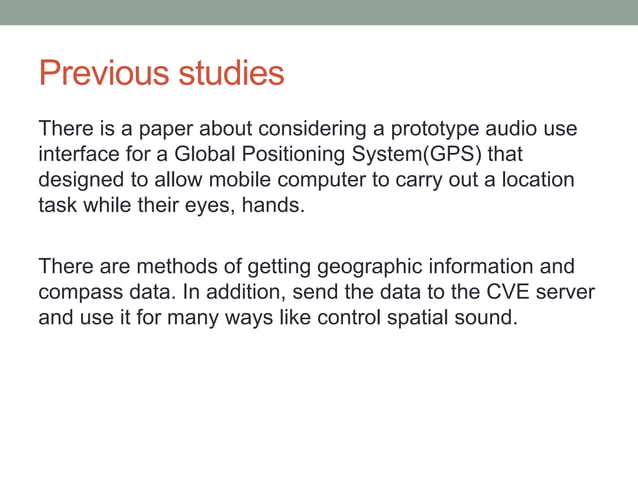 Previous studies

There is a paper about considering a prototype audio use interface for a Global Positioning System(GPS) that designed to allow mobile computer to carry out a location task while their eyes, hands.

There are methods of getting geographic information and compass data. In addition, send the data to the CVE server and use it for many ways like control spatial sound.